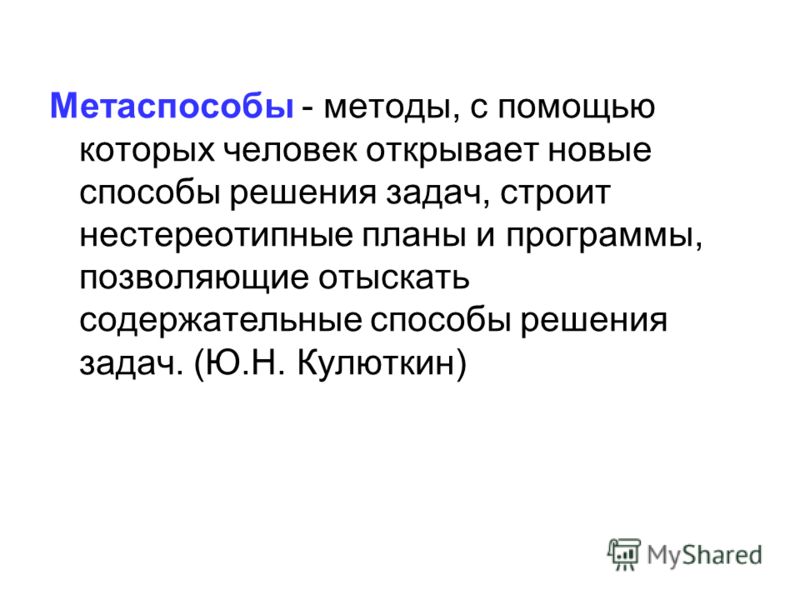 Метаспособы - методы, с помощью которых человек открывает новые способы решения задач, строит нестереотипные планы и программы, позволяющие отыскать содержательные способы решения задач. (Ю.Н. Кулюткин)

MyShared